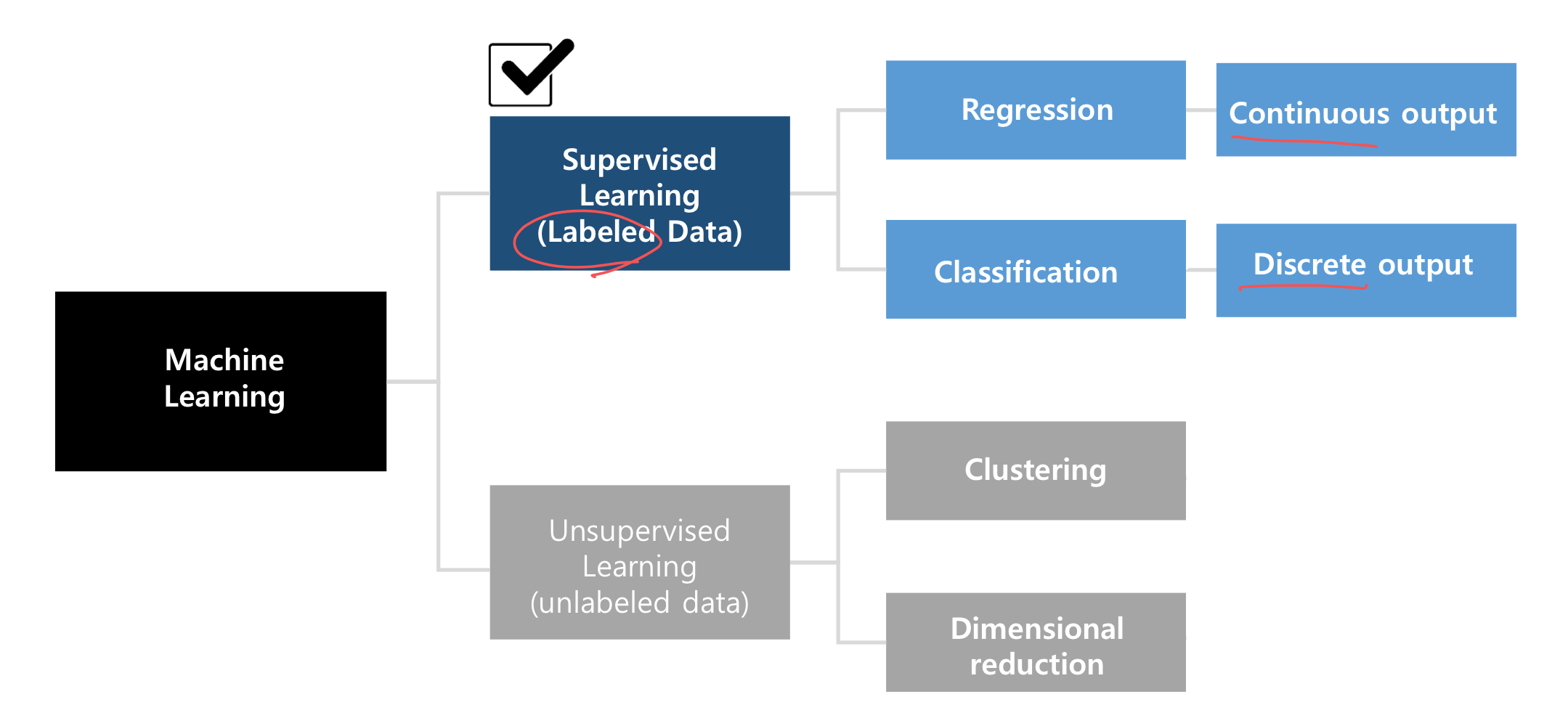 Machine Learning

Supervised Learning (Labeled Data)

Regression

Continuous output

Classification

Discrete output

Unsupervised Learning (unlabeled data)

Clustering

Dimensional reduction